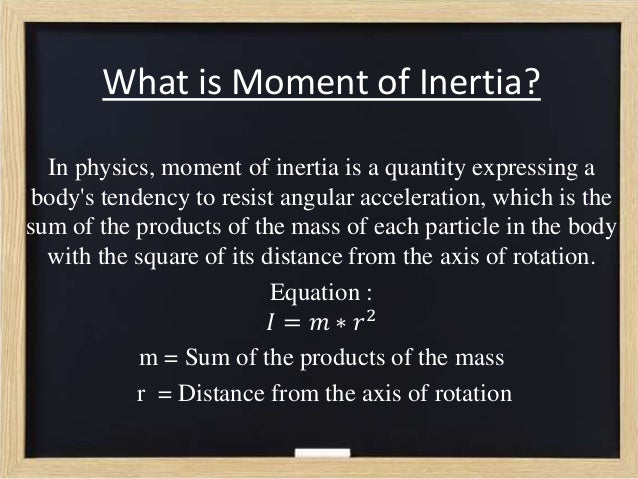 What is Moment of Inertia?

In physics, moment of inertia is a quantity expressing a body's tendency to resist angular acceleration, which is the sum of the products of the mass of each particle in the body with the square of its distance from the axis of rotation.

Equation :
$I = m * r^2$

m = Sum of the products of the mass
r = Distance from the axis of rotation